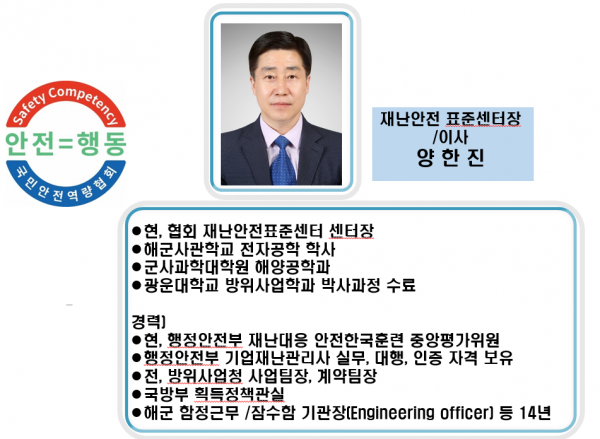 Safety Competency
안전=행동
국민안전역량협회

재난안전 표준센터장
/이사
양 한 진

●현, 협회 재난안전표준센터 센터장
●해군사관학교 전자공학 학사
●군사과학대학원 해양공학과
●광운대학교 방위사업학과 박사과정 수료

경력)
●현, 행정안전부 재난대응 안전한국훈련 중앙평가위원
●행정안전부 기업재난관리사 실무, 대행, 인증 자격 보유
●전, 방위사업청 사업팀장, 계약팀장
●국방부 획득정책관실
●해군 함정근무 /잠수함 기관장(Engineering officer) 등 14년